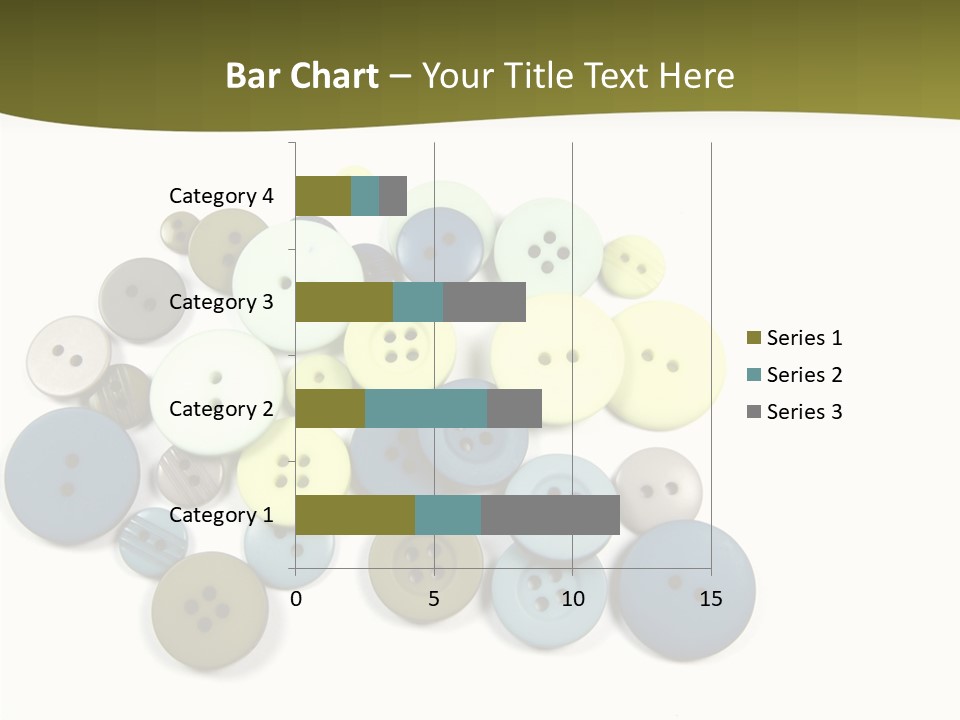 Bar Chart – Your Title Text Here

Category 4
Category 3
Category 2
Category 1

0
5
10
15

Series 1
Series 2
Series 3